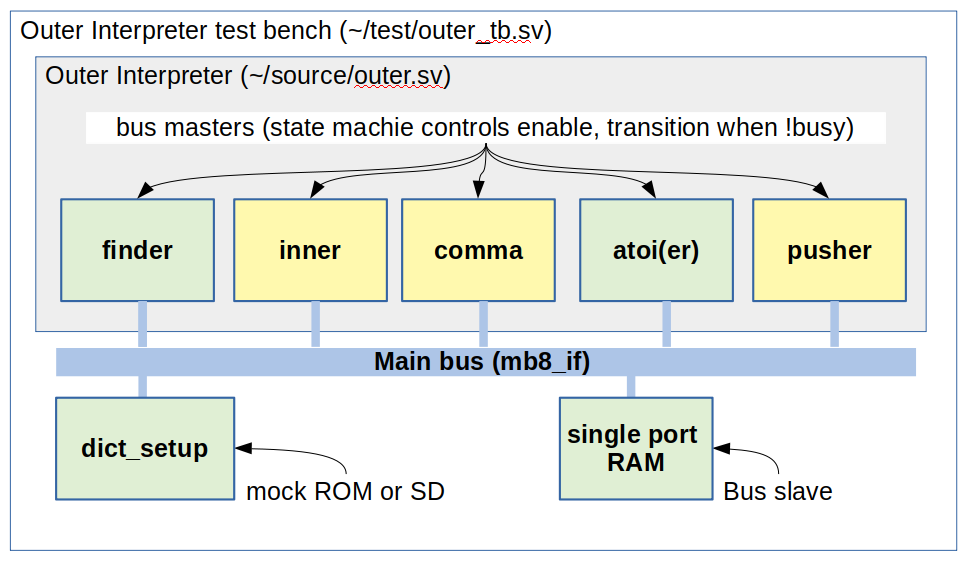 Outer Interpreter test bench (~/test/outer_tb.sv)

Outer Interpreter (~/source/outer.sv)

bus masters (state machie controls enable, transition when !busy)

finder

inner

comma

atoi(er)

pusher

Main bus (mb8_if)

dict_setup

mock ROM or SD

single port RAM

Bus slave